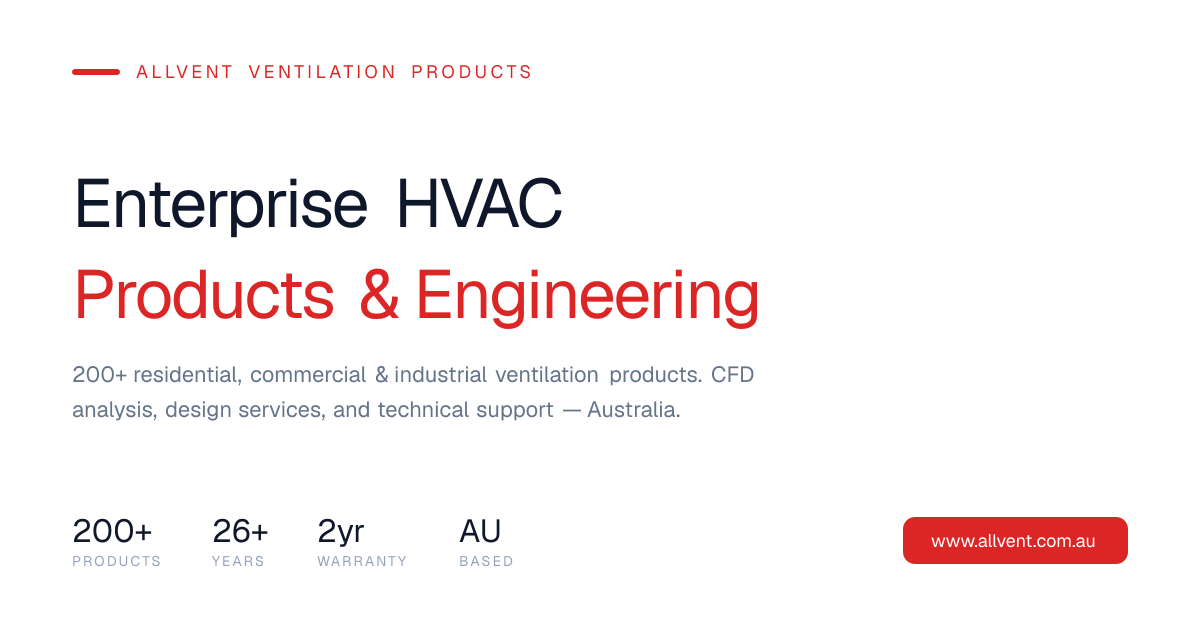 ALLVENT VENTILATION PRODUCTS

Enterprise HVAC

Products & Engineering

200+ residential, commercial & industrial ventilation products. CFD analysis, design services, and technical support — Australia.

200+
PRODUCTS

26+
YEARS

2yr
WARRANTY

AU
BASED

www.allvent.com.au